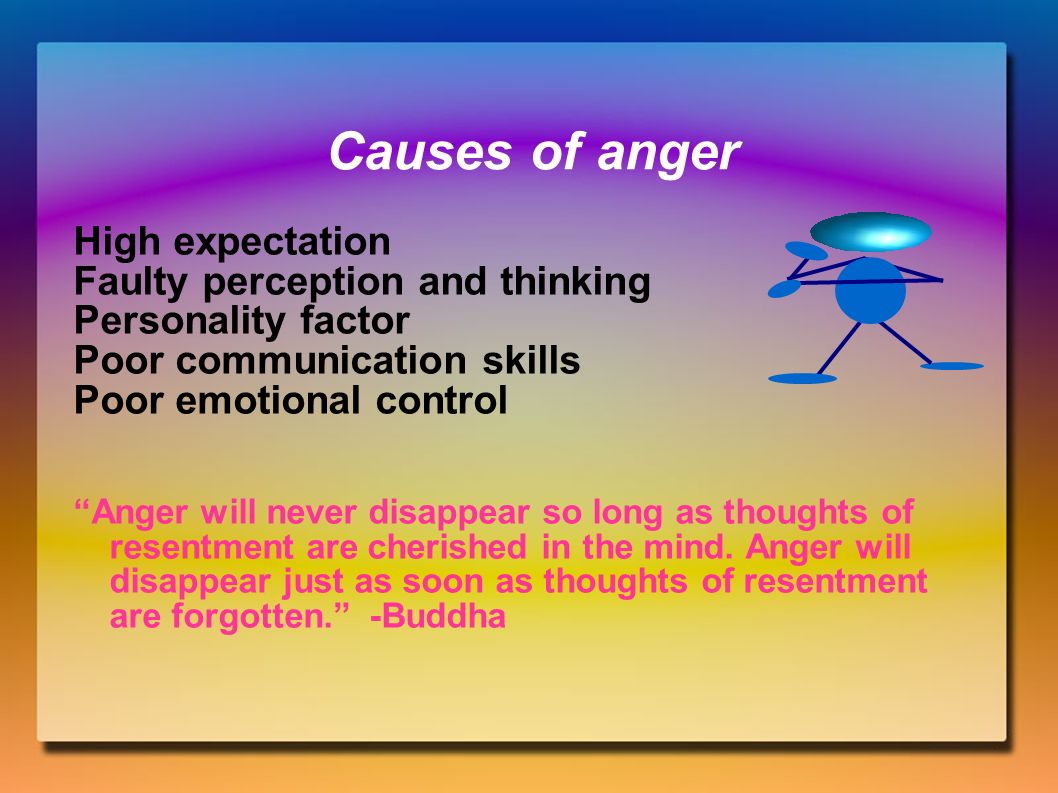 Causes of anger

High expectation
Faulty perception and thinking
Personality factor
Poor communication skills
Poor emotional control

“Anger will never disappear so long as thoughts of resentment are cherished in the mind. Anger will disappear just as soon as thoughts of resentment are forgotten.” -Buddha